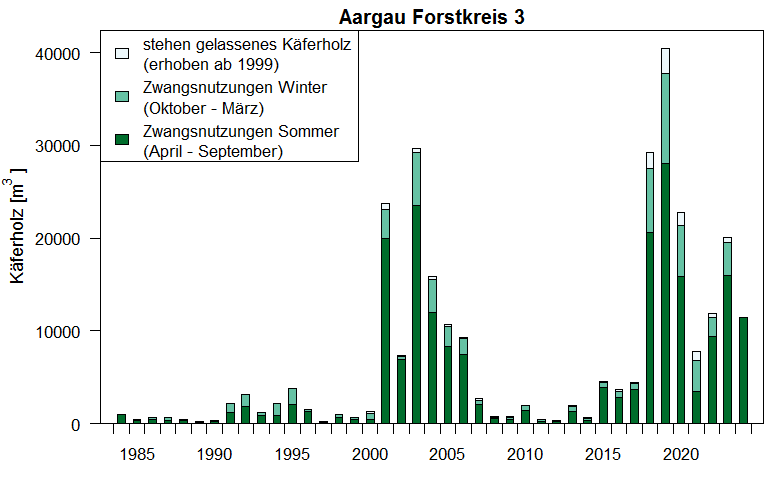 Aargau Forstkreis 3

stehen gelassenes Käferholz (erhoben ab 1999)
Zwangsnutzungen Winter (Oktober - März)
Zwangsnutzungen Sommer (April - September)

Käferholz [$m^3$]

40000
30000
20000
10000
0

1985
1990
1995
2000
2005
2010
2015
2020